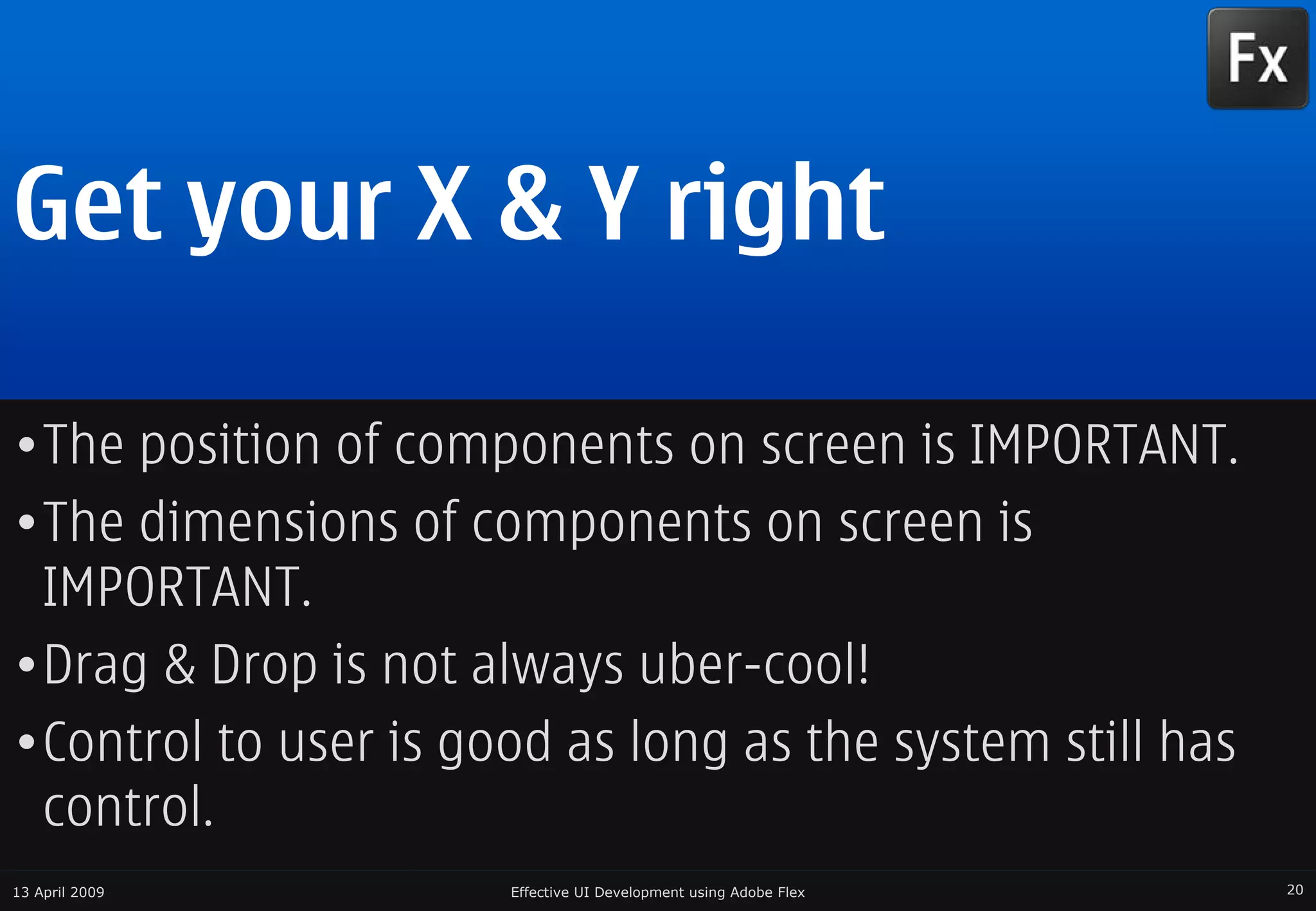 Fx

Get your X & Y right

• The position of components on screen is IMPORTANT.

• The dimensions of components on screen is IMPORTANT.

• Drag & Drop is not always uber-cool!

• Control to user is good as long as the system still has control.

13 April 2009

Effective UI Development using Adobe Flex

20